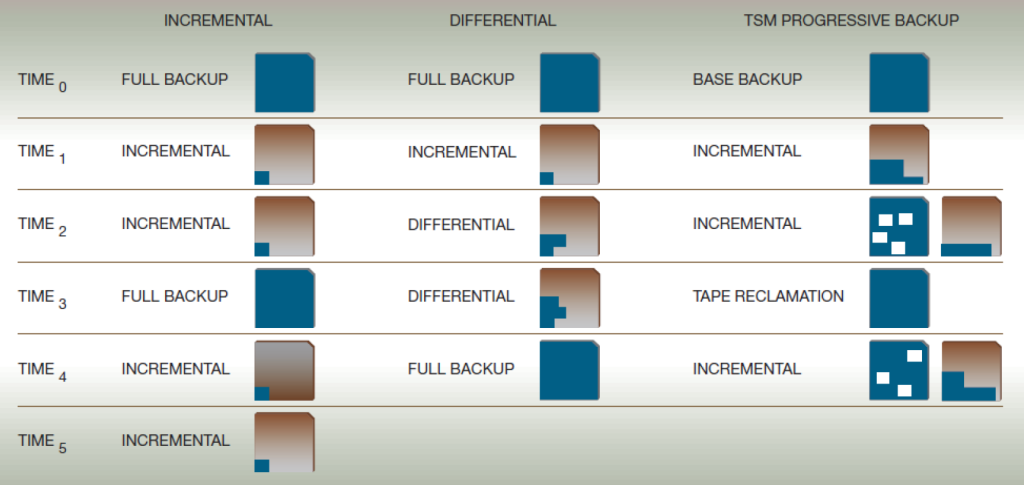 | | INCREMENTAL | DIFFERENTIAL | TSM PROGRESSIVE BACKUP |
|---|---|---|---|
| TIME $_0$ | FULL BACKUP | FULL BACKUP | BASE BACKUP |
| TIME $_1$ | INCREMENTAL | INCREMENTAL | INCREMENTAL |
| TIME $_2$ | INCREMENTAL | DIFFERENTIAL | INCREMENTAL |
| TIME $_3$ | FULL BACKUP | DIFFERENTIAL | TAPE RECLAMATION |
| TIME $_4$ | INCREMENTAL | FULL BACKUP | INCREMENTAL |
| TIME $_5$ | INCREMENTAL | | |